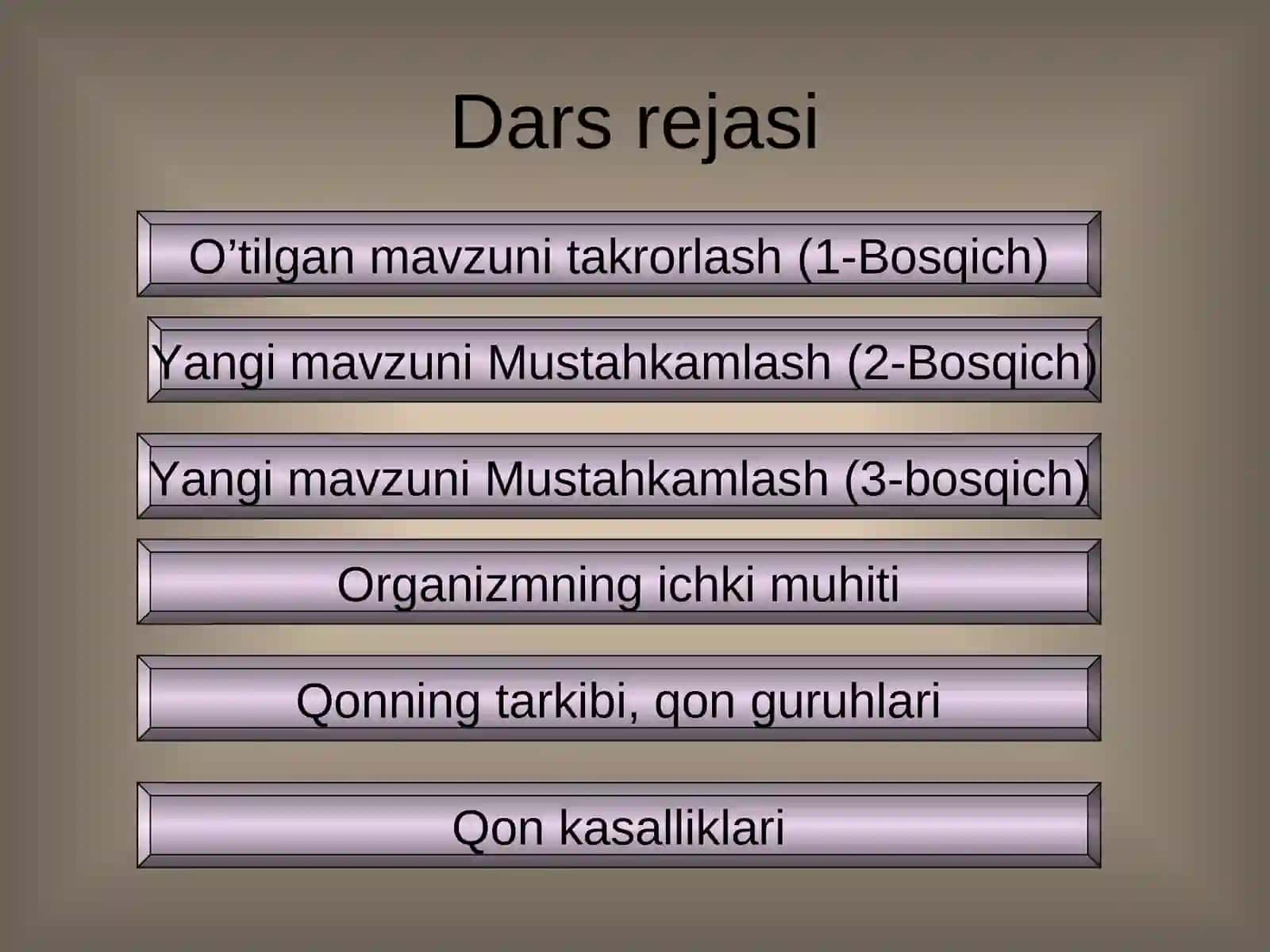 Dars rejasi

O’tilgan mavzuni takrorlash (1-Bosqich)

Yangi mavzuni Mustahkamlash (2-Bosqich)

Yangi mavzuni Mustahkamlash (3-bosqich)

Organizmning ichki muhiti

Qonning tarkibi, qon guruhlari

Qon kasalliklari